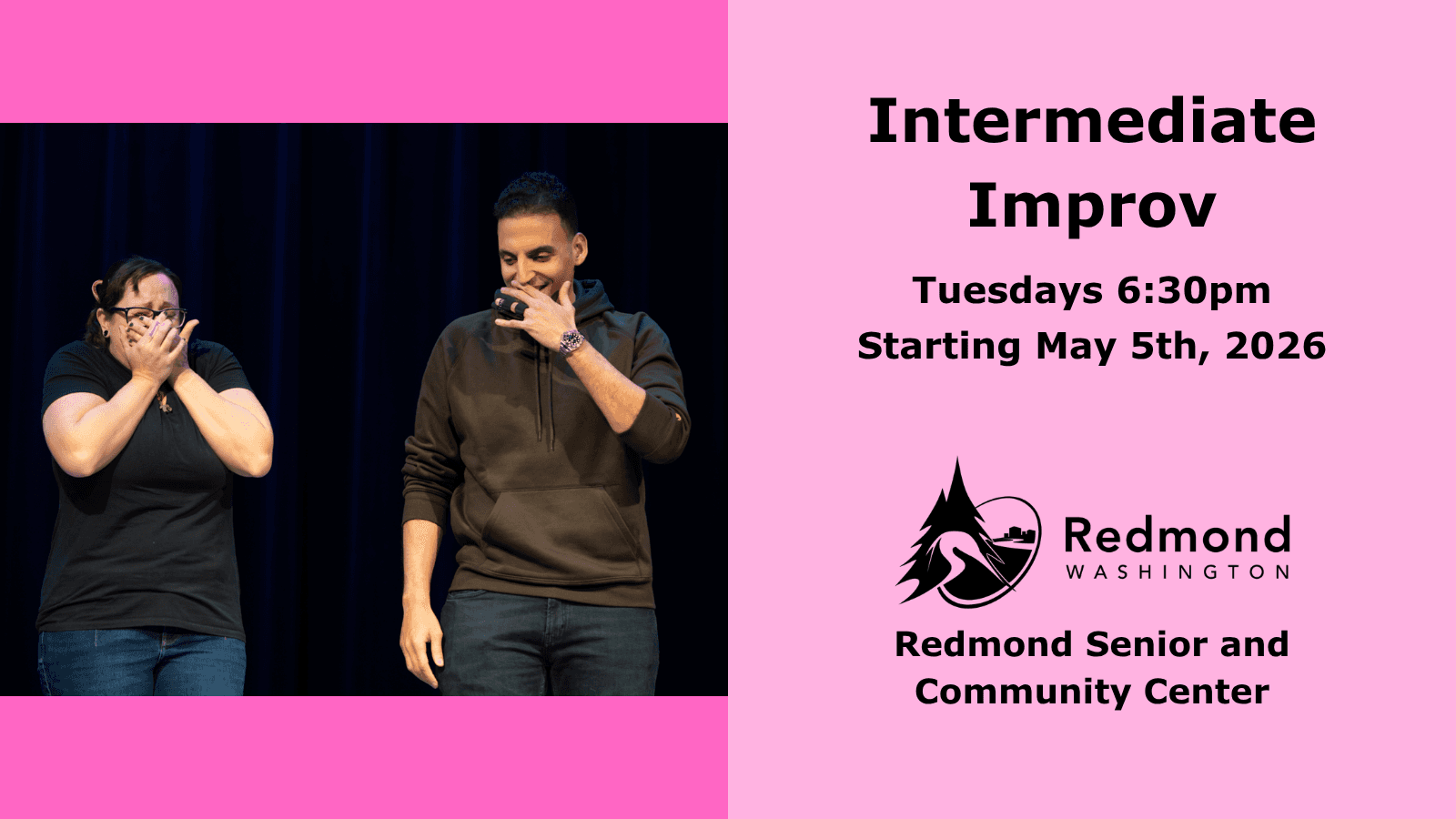 Intermediate Improv

Tuesdays 6:30pm
Starting May 5th, 2026

Redmond
WASHINGTON

Redmond Senior and Community Center